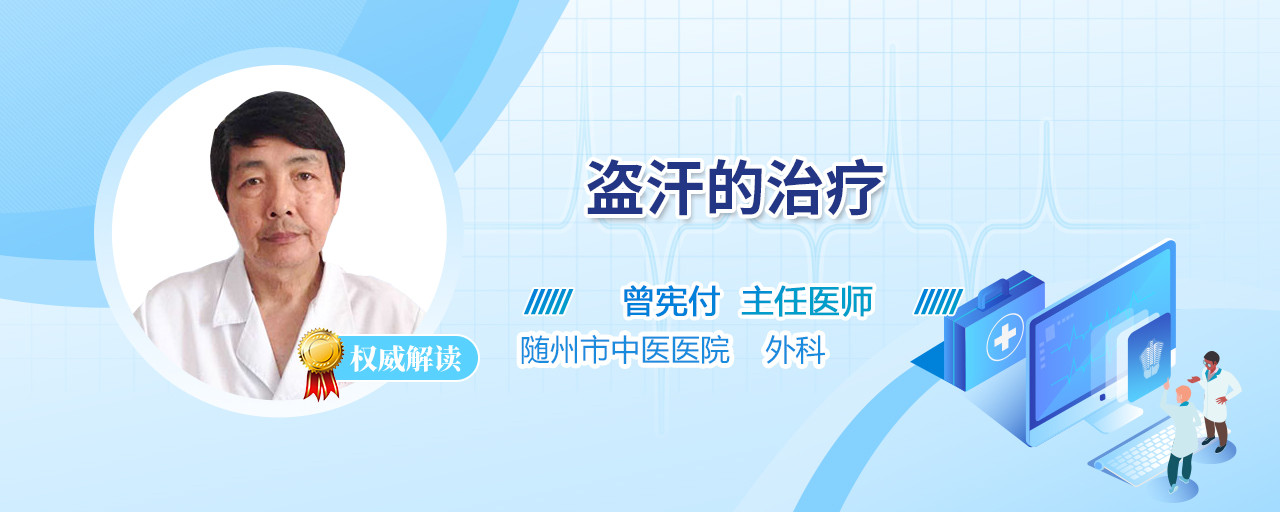 盗汗的治疗

曾宪付 主任医师

随州市中医医院 外科

权威解读